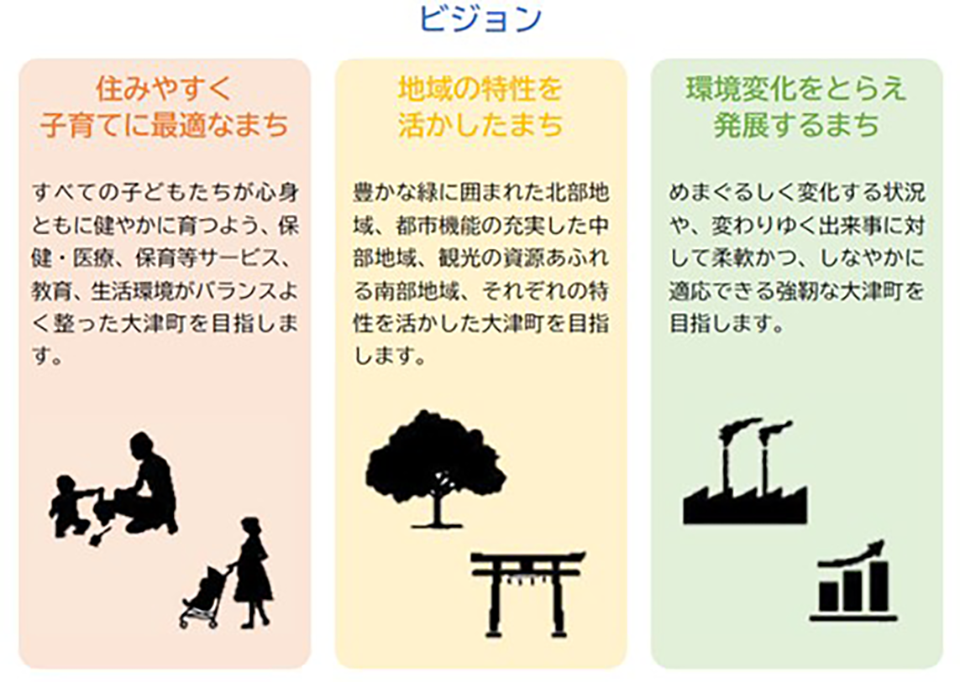 ビジョン

住みやすく
子育てに最適なまち

すべての子どもたちが心身ともに健やかに育つよう、保健・医療、保育等サービス、教育、生活環境がバランスよく整った大津町を目指します。

地域の特性を
活かしたまち

豊かな緑に囲まれた北部地域、都市機能の充実した中部地域、観光の資源あふれる南部地域、それぞれの特性を活かした大津町を目指します。

環境変化をとらえ
発展するまち

めまぐるしく変化する状況や、変わりゆく出来事に対して柔軟かつ、しなやかに適応できる強靭な大津町を目指します。